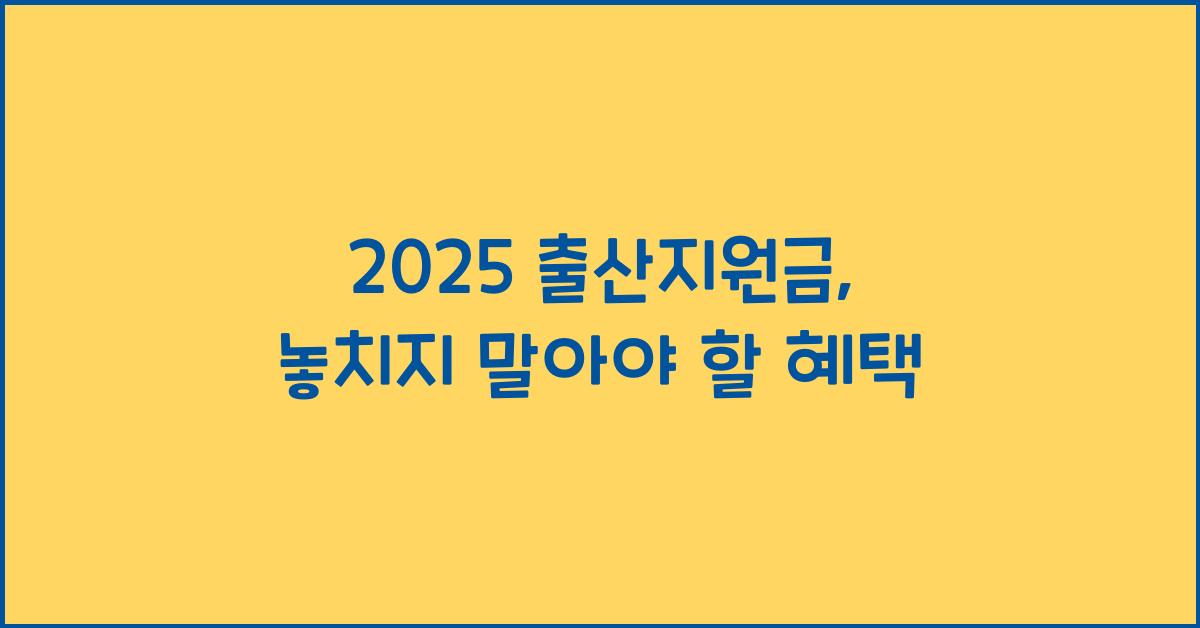 2025 출산지원금,
놓치지 말아야 할 혜택